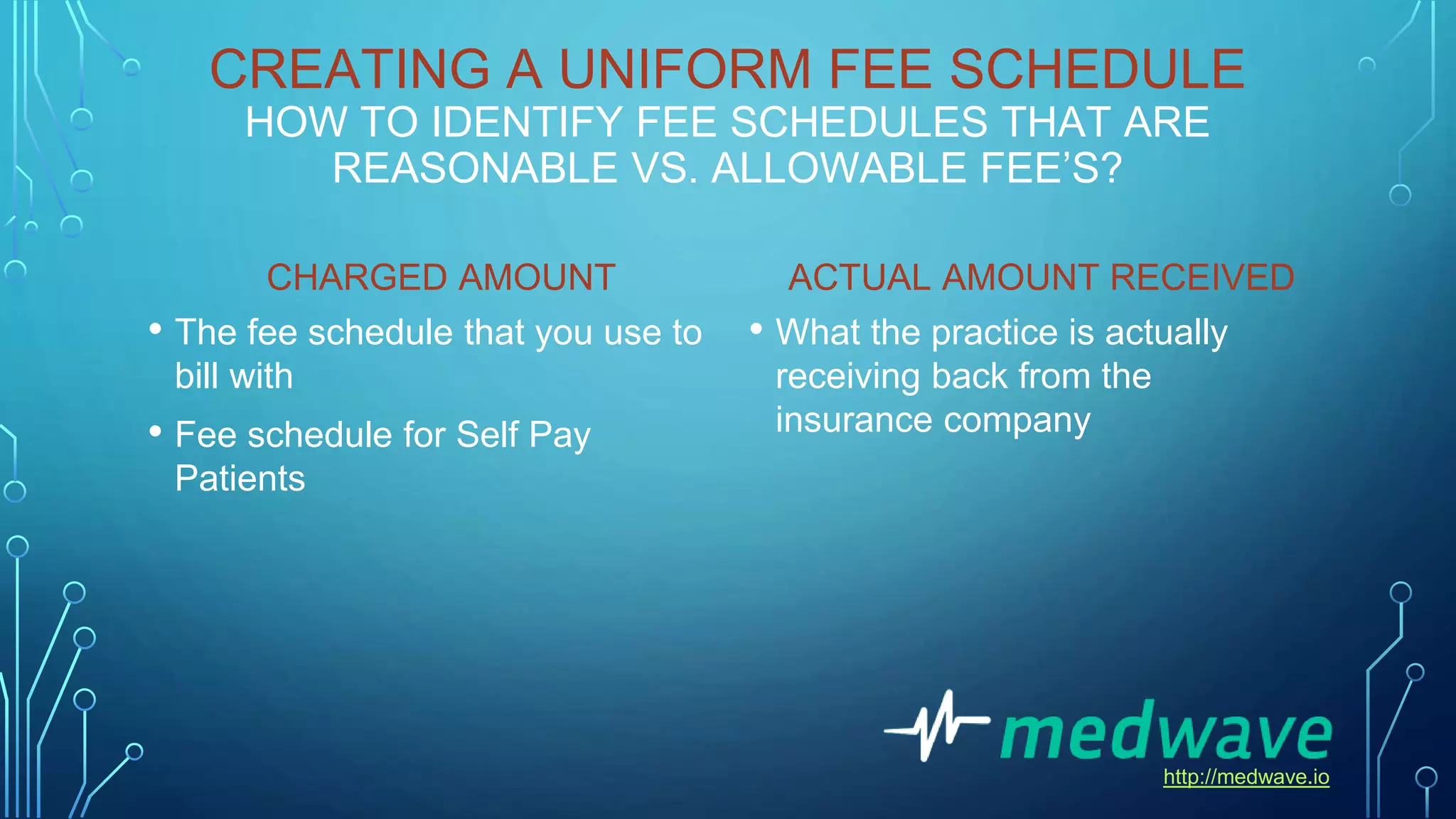 CREATING A UNIFORM FEE SCHEDULE
HOW TO IDENTIFY FEE SCHEDULES THAT ARE REASONABLE VS. ALLOWABLE FEE'S?

CHARGED AMOUNT

• The fee schedule that you use to bill with

• Fee schedule for Self Pay Patients

ACTUAL AMOUNT RECEIVED

• What the practice is actually receiving back from the insurance company

medwave
http://medwave.io